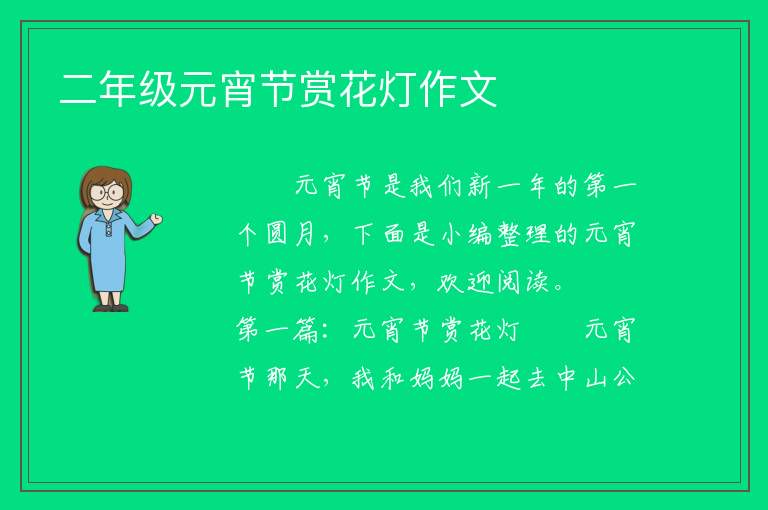 二年级元宵节赏花灯作文

元宵节是我们新一年的第一个圆月，下面是小编整理的元宵节赏花灯作文，欢迎阅读。

第一篇：元宵节赏花灯　　元宵节那天，我和妈妈一起去中山公